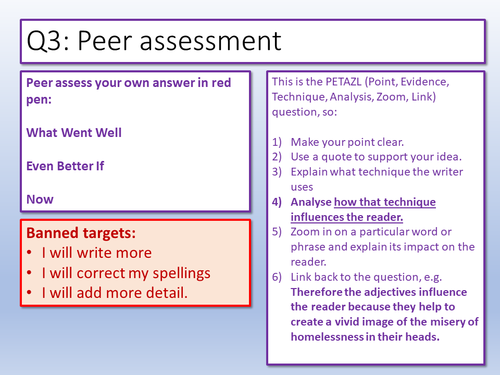 Q3: Peer assessment

Peer assess your own answer in red pen:

What Went Well

Even Better If

Now

Banned targets:
• I will write more
• I will correct my spellings
• I will add more detail.

This is the PETAZL (Point, Evidence, Technique, Analysis, Zoom, Link) question, so:

1) Make your point clear.
2) Use a quote to support your idea.
3) Explain what technique the writer uses
4) Analyse how that technique influences the reader.
5) Zoom in on a particular word or phrase and explain its impact on the reader.
6) Link back to the question, e.g. Therefore the adjectives influence the reader because they help to create a vivid image of the misery of homelessness in their heads.